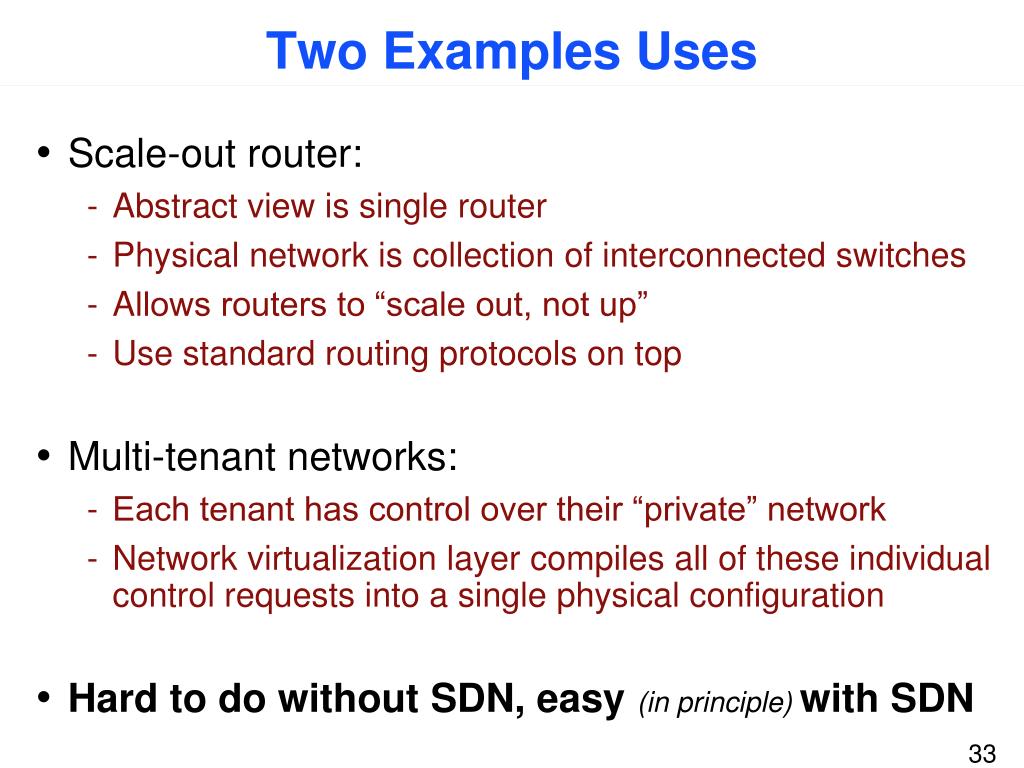 Two Examples Uses

• Scale-out router:
- Abstract view is single router
- Physical network is collection of interconnected switches
- Allows routers to “scale out, not up”
- Use standard routing protocols on top

• Multi-tenant networks:
- Each tenant has control over their “private” network
- Network virtualization layer compiles all of these individual control requests into a single physical configuration

• Hard to do without SDN, easy (in principle) with SDN

33